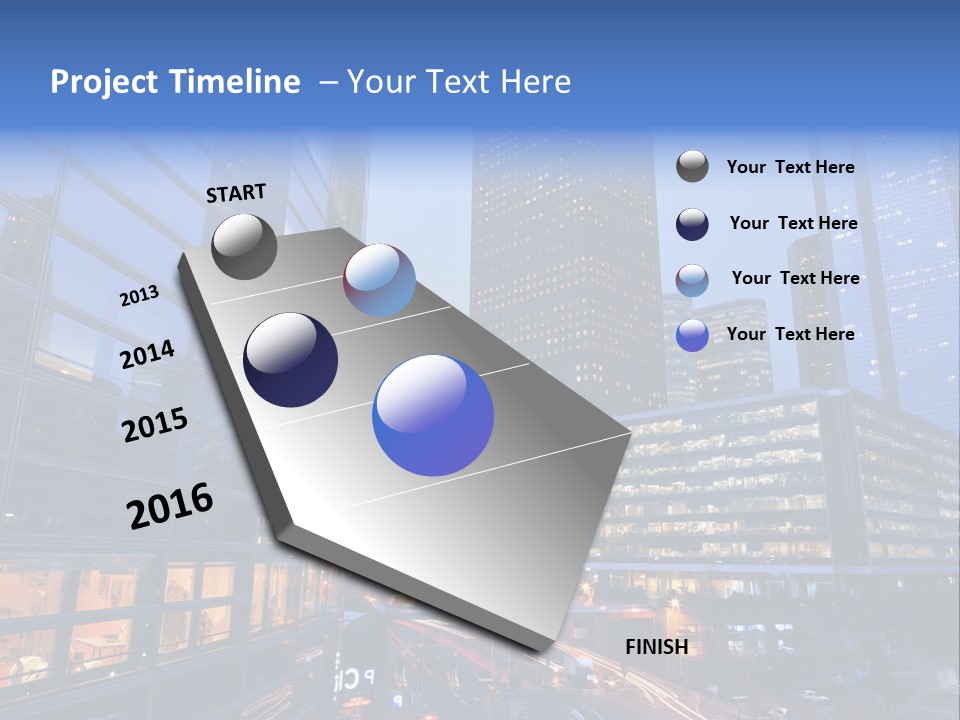 Project Timeline – Your Text Here

START

2013

2014

2015

2016

FINISH

Your Text Here

Your Text Here

Your Text Here

Your Text Here